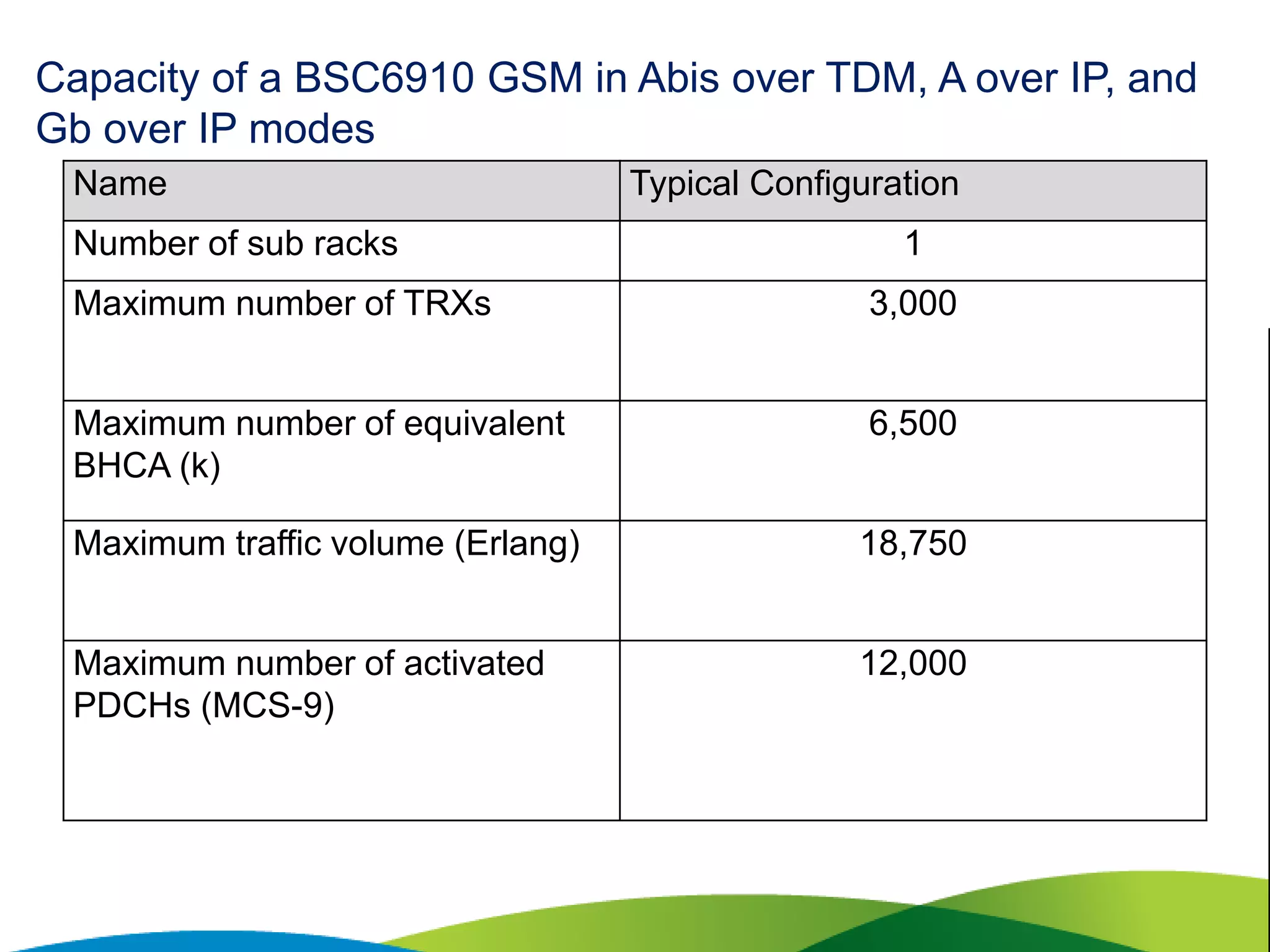 Capacity of a BSC6910 GSM in Abis over TDM, A over IP, and Gb over IP modes

| Name | Typical Configuration |
|---|---|
| Number of sub racks | 1 |
| Maximum number of TRXs | 3,000 |
| Maximum number of equivalent BHCA (k) | 6,500 |
| Maximum traffic volume (Erlang) | 18,750 |
| Maximum number of activated PDCHs (MCS-9) | 12,000 |